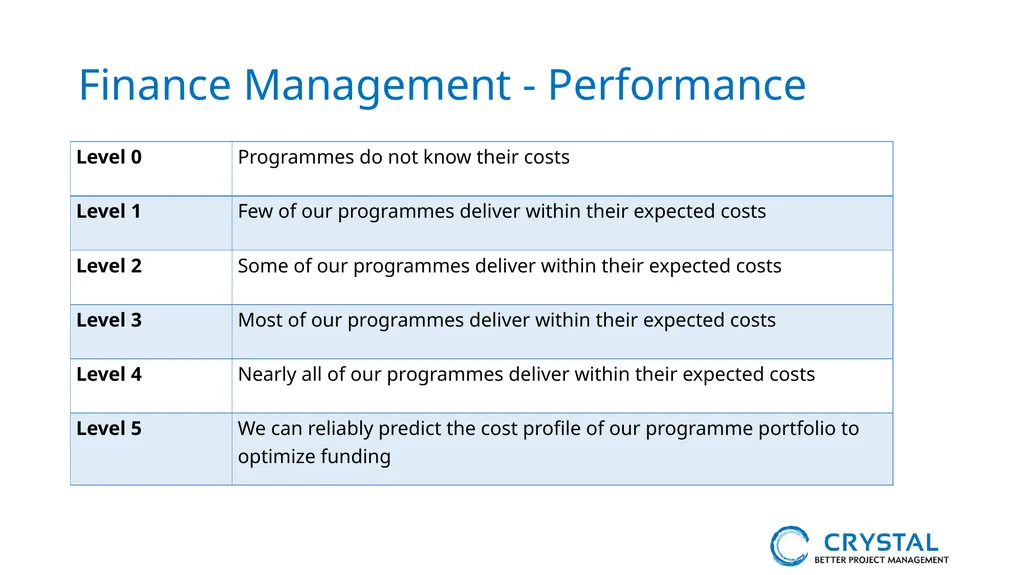 Finance Management - Performance

| Level 0 | Programmes do not know their costs |
|---|---|
| Level 1 | Few of our programmes deliver within their expected costs |
| Level 2 | Some of our programmes deliver within their expected costs |
| Level 3 | Most of our programmes deliver within their expected costs |
| Level 4 | Nearly all of our programmes deliver within their expected costs |
| Level 5 | We can reliably predict the cost profile of our programme portfolio to optimize funding |

CRYSTAL
BETTER PROJECT MANAGEMENT